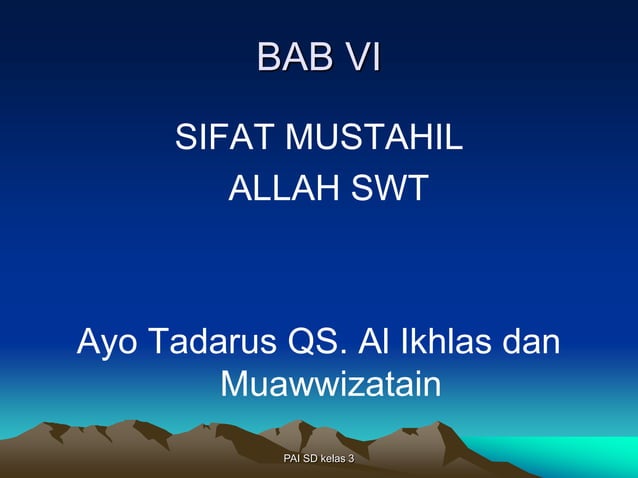 BAB VI

SIFAT MUSTAHIL
ALLAH SWT

Ayo Tadarus QS. Al Ikhlas dan Muawwizatain

PAI SD kelas 3